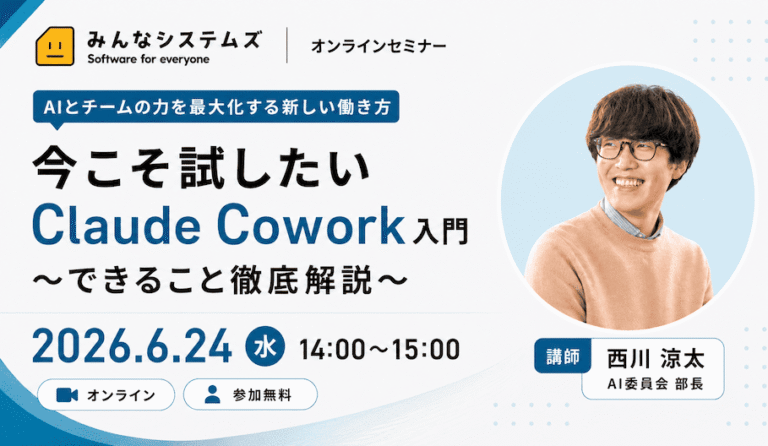 みんなシステムズ
Software for everyone

オンラインセミナー

AIとチームの力を最大化する新しい働き方

今こそ試したい
Claude Cowork 入門
〜できること徹底解説〜

2026.6.24 水 14:00〜15:00

オンライン

参加無料

講師 西川 涼太
AI委員会 部長